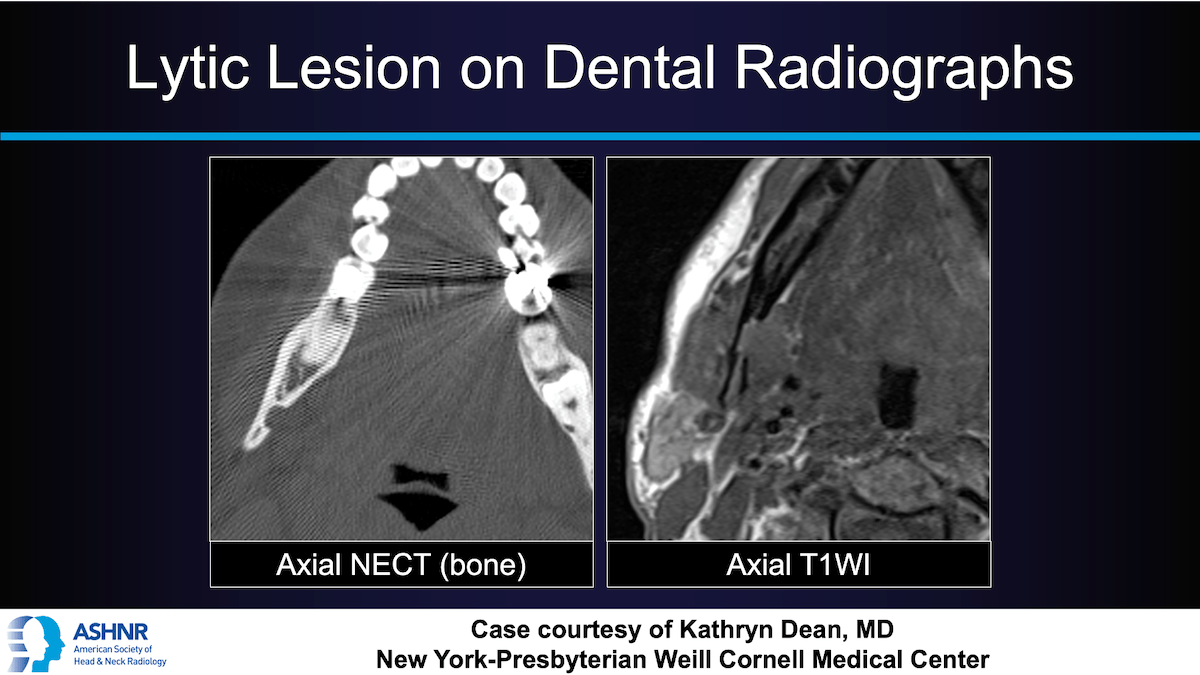 Lytic Lesion on Dental Radiographs

Axial NECT (bone)

Axial T1WI

ASHNR
American Society of Head & Neck Radiology

Case courtesy of Kathryn Dean, MD
New York-Presbyterian Weill Cornell Medical Center